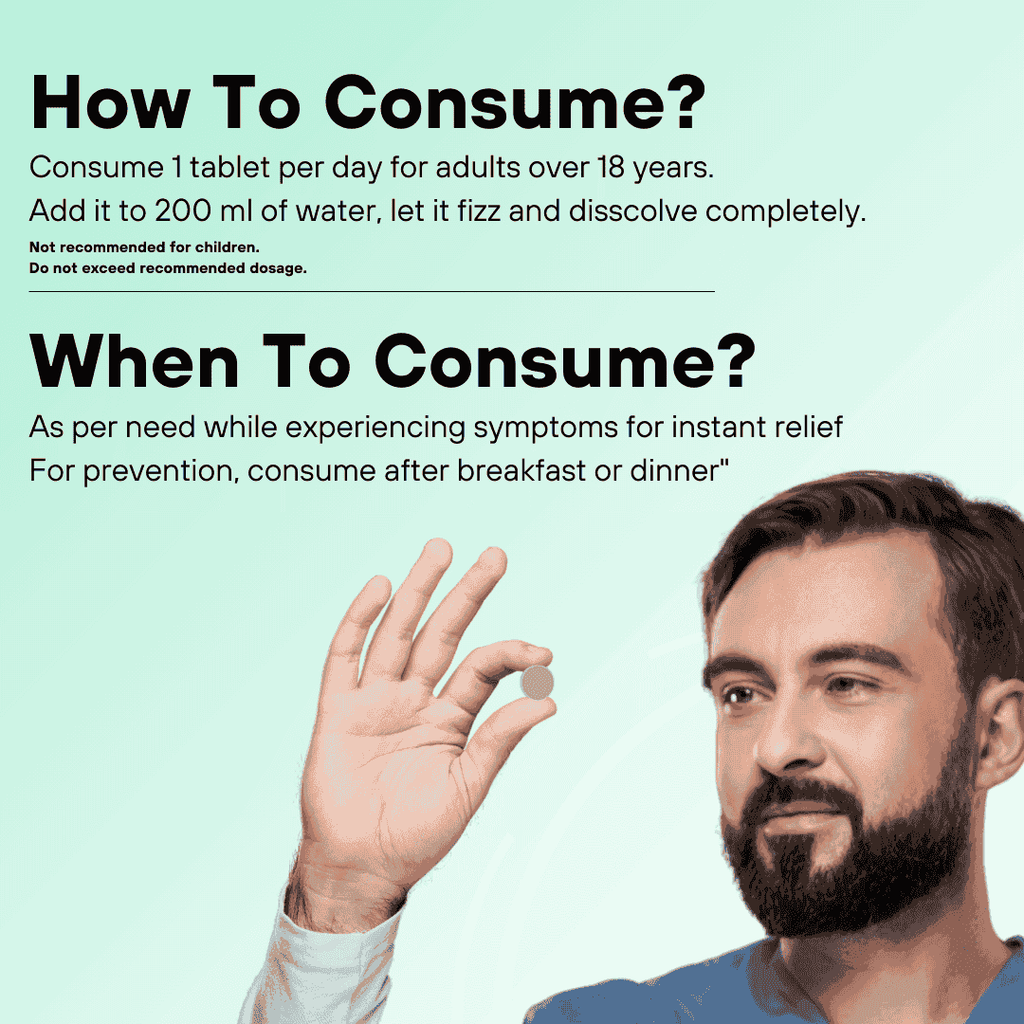 How To Consume?

Consume 1 tablet per day for adults over 18 years.
Add it to 200 ml of water, let it fizz and disscolve completely.

Not recommended for children.
Do not exceed recommended dosage.

When To Consume?

As per need while experiencing symptoms for instant relief
For prevention, consume after breakfast or dinner"